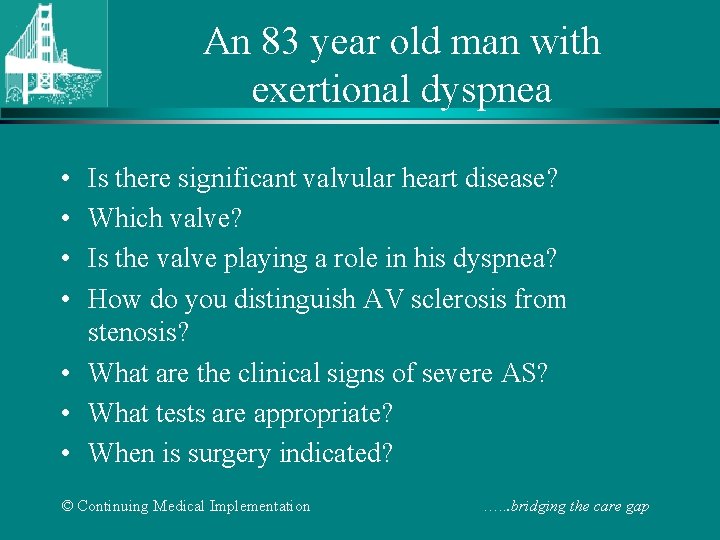 An 83 year old man with exertional dyspnea

• Is there significant valvular heart disease?
• Which valve?
• Is the valve playing a role in his dyspnea?
• How do you distinguish AV sclerosis from stenosis?
• What are the clinical signs of severe AS?
• What tests are appropriate?
• When is surgery indicated?

© Continuing Medical Implementation

…...bridging the care gap